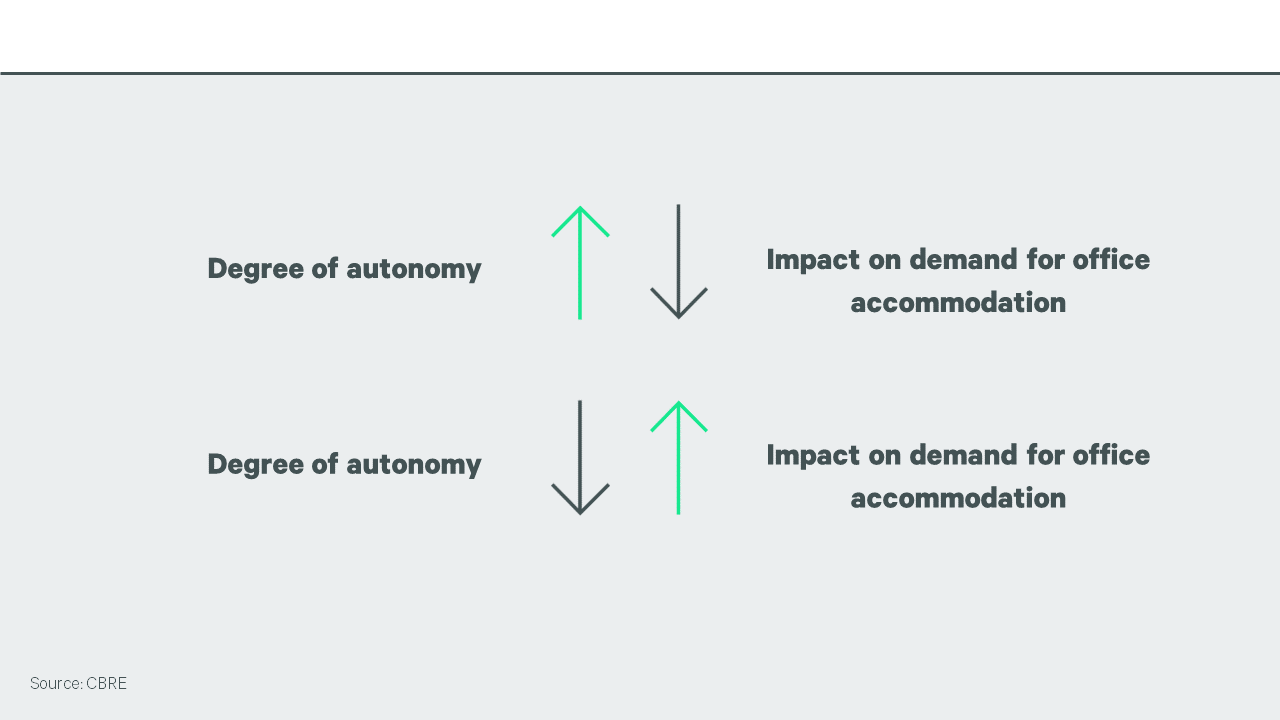 Degree of autonomy

Impact on demand for office accommodation

Degree of autonomy

Impact on demand for office accommodation

Source: CBRE